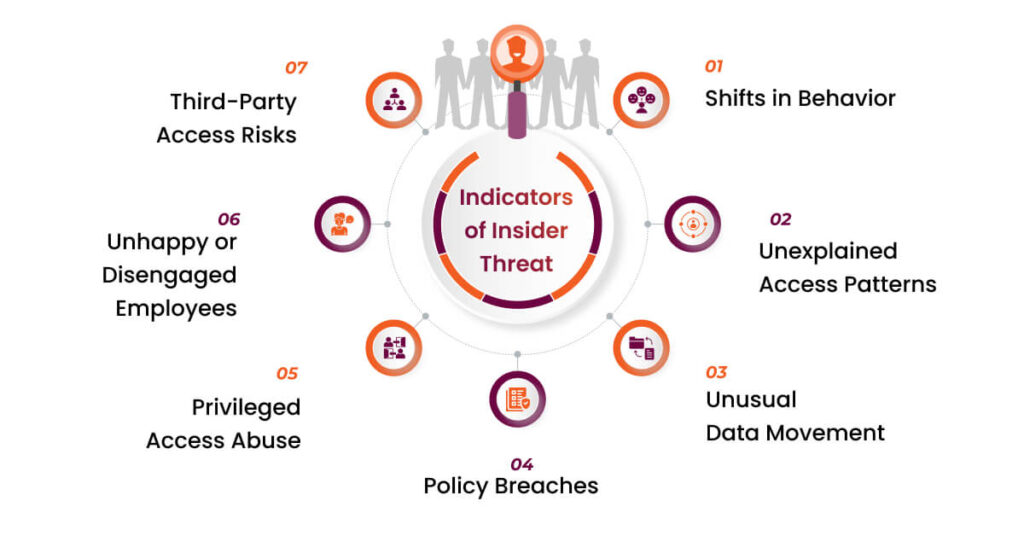 Indicators of Insider Threat

01
Shifts in Behavior

02
Unexplained Access Patterns

03
Unusual Data Movement

04
Policy Breaches

05
Privileged Access Abuse

06
Unhappy or Disengaged Employees

07
Third-Party Access Risks